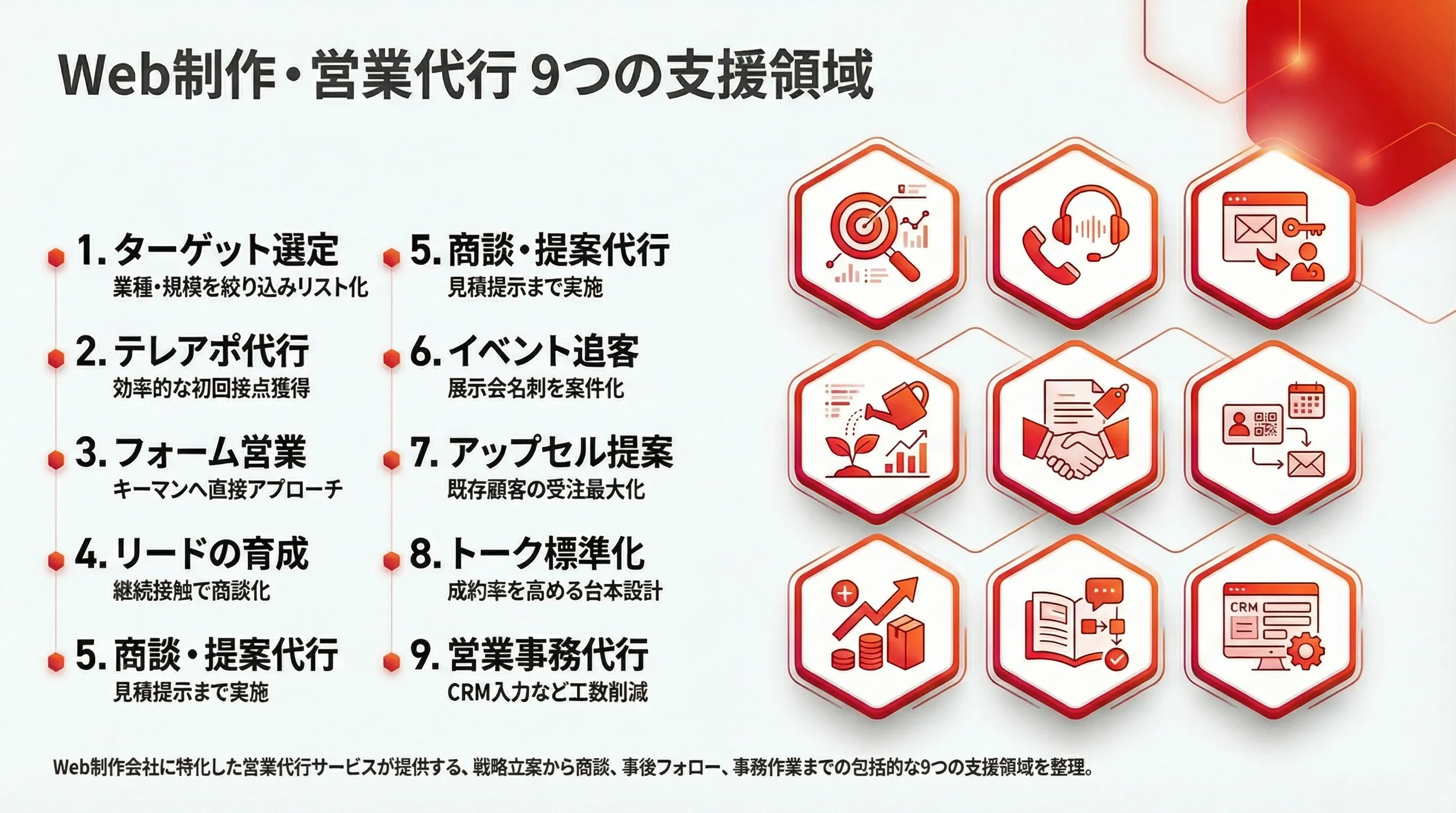 Web制作・営業代行 9つの支援領域

1. ターゲット選定
業種・規模を絞り込みリスト化

2. テレアポ代行
効率的な初回接点獲得

3. フォーム営業
キーマンへ直接アプローチ

4. リードの育成
継続接触で商談化

5. 商談・提案代行
見積提示まで実施

5. 商談・提案代行
見積提示まで実施

6. イベント追客
展示会名刺を案件化

7. アップセル提案
既存顧客の受注最大化

8. トーク標準化
成約率を高める台本設計

9. 営業事務代行
CRM入力など工数削減

CRM

Web制作会社に特化した営業代行サービスが提供する、戦略立案から商談、事後フォロー、事務作業までの包括的な9つの支援領域を整理。